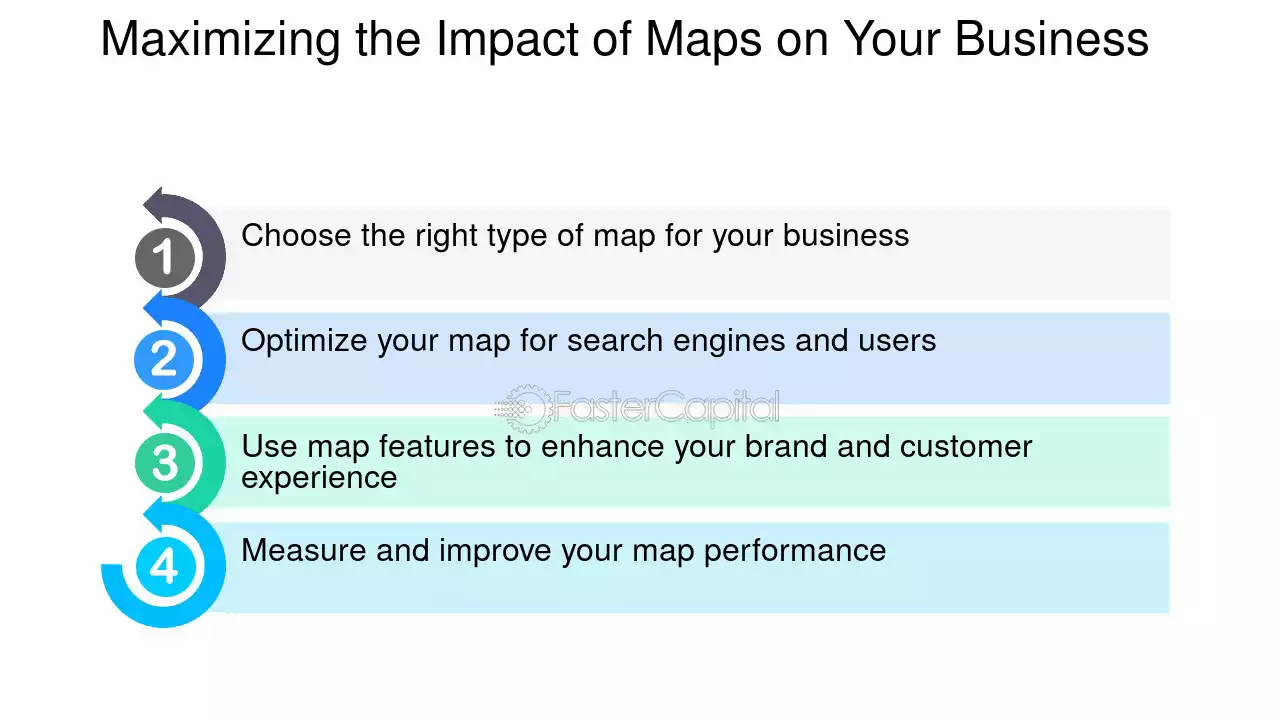 Maximizing the Impact of Maps on Your Business

1
Choose the right type of map for your business

2
Optimize your map for search engines and users

3
Use map features to enhance your brand and customer experience

4
Measure and improve your map performance

FasterCapital